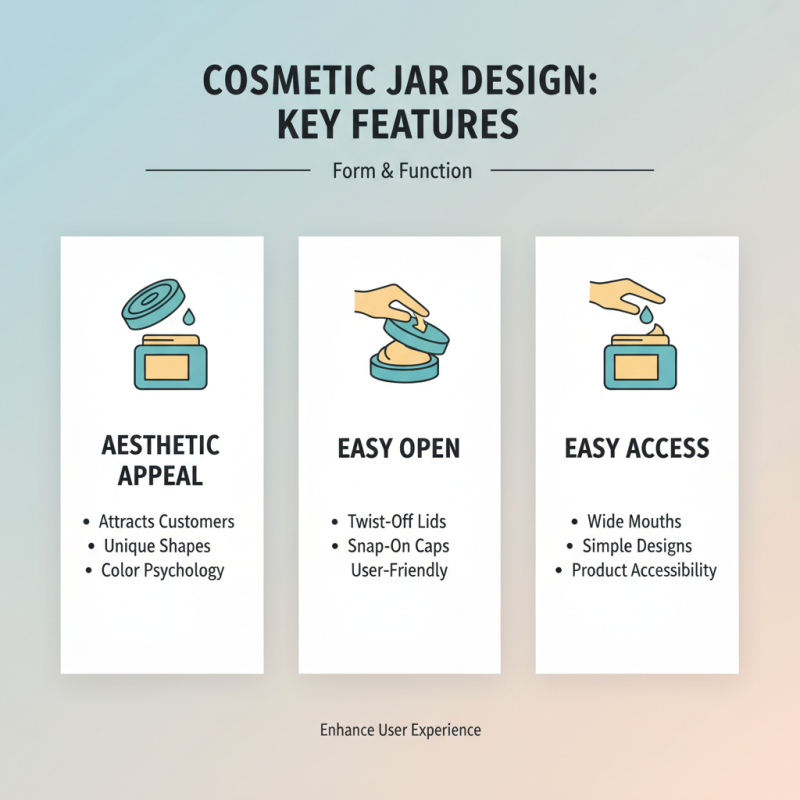 COSMETIC JAR DESIGN:
KEY FEATURES

Form & Function

AESTHETIC APPEAL

• Attracts Customers
• Unique Shapes
• Color Psychology

EASY OPEN

• Twist-Off Lids
• Snap-On Caps
User-Friendly

EASY ACCESS

• Wide Mouths
• Simple Designs
• Product Accessibility

Enhance User Experience